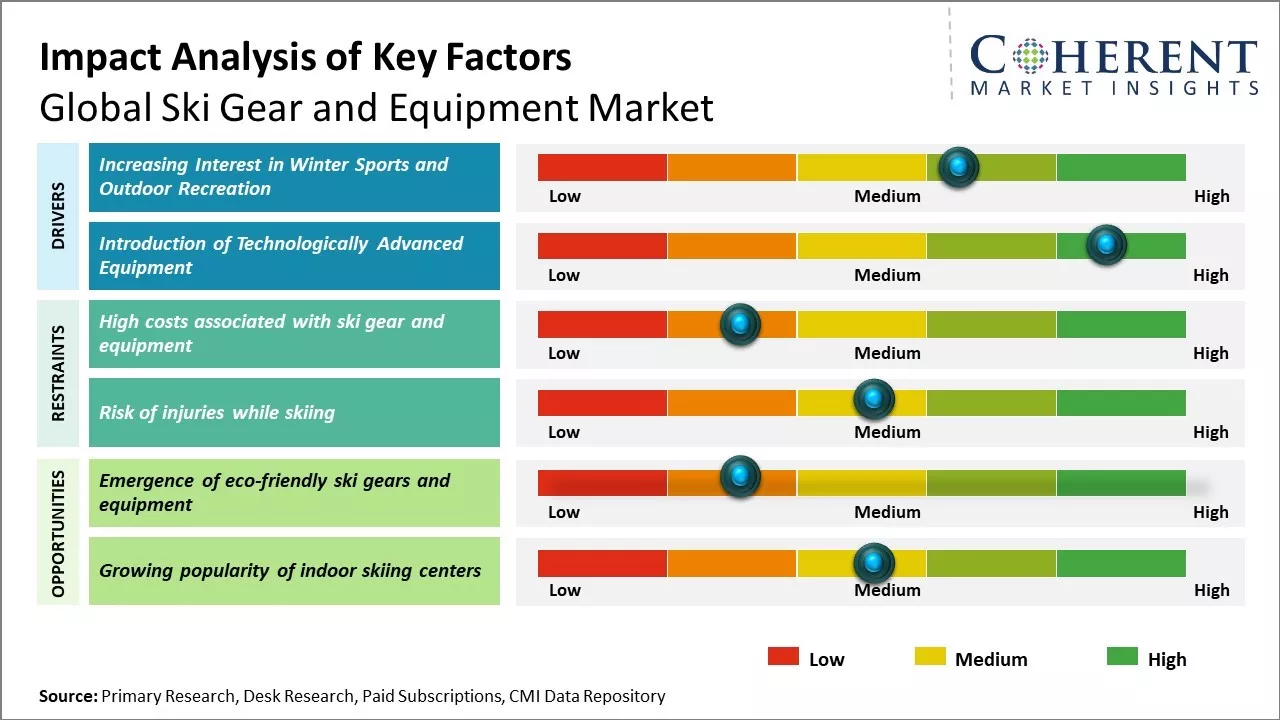 Impact Analysis of Key Factors
Global Ski Gear and Equipment Market

COHERENT
MARKET INSIGHTS

DRIVERS

Increasing Interest in Winter Sports and Outdoor Recreation
Low Medium High

Introduction of Technologically Advanced Equipment
Low Medium High

RESTRAINTS

High costs associated with ski gear and equipment
Low Medium High

Risk of injuries while skiing
Low Medium High

OPPORTUNITIES

Emergence of eco-friendly ski gears and equipment
Low Medium High

Growing popularity of indoor skiing centers
Low Medium High

Low Medium High

Source: Primary Research, Desk Research, Paid Subscriptions, CMI Data Repository